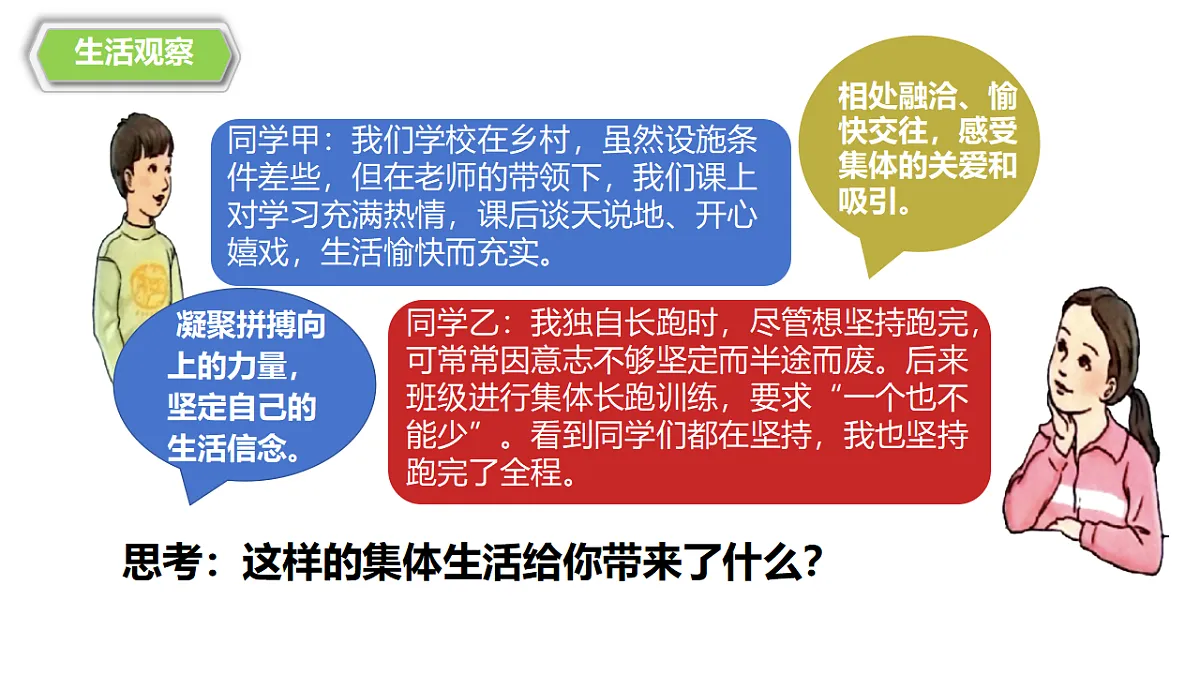 生活观察

同学甲：我们学校在乡村，虽然设施条件差些，但在老师的带领下，我们课上对学习充满热情，课后谈天说地、开心嬉戏，生活愉快而充实。

相处融洽、愉快交往，感受集体的关爱和吸引。

凝聚拼搏向上的力量，坚定自己的生活信念。

同学乙：我独自长跑时，尽管想坚持跑完，可常常因意志不够坚定而半途而废。后来班级进行集体长跑训练，要求“一个也不能少”。看到同学们都在坚持，我也坚持跑完了全程。

思考：这样的集体生活给你带来了什么？